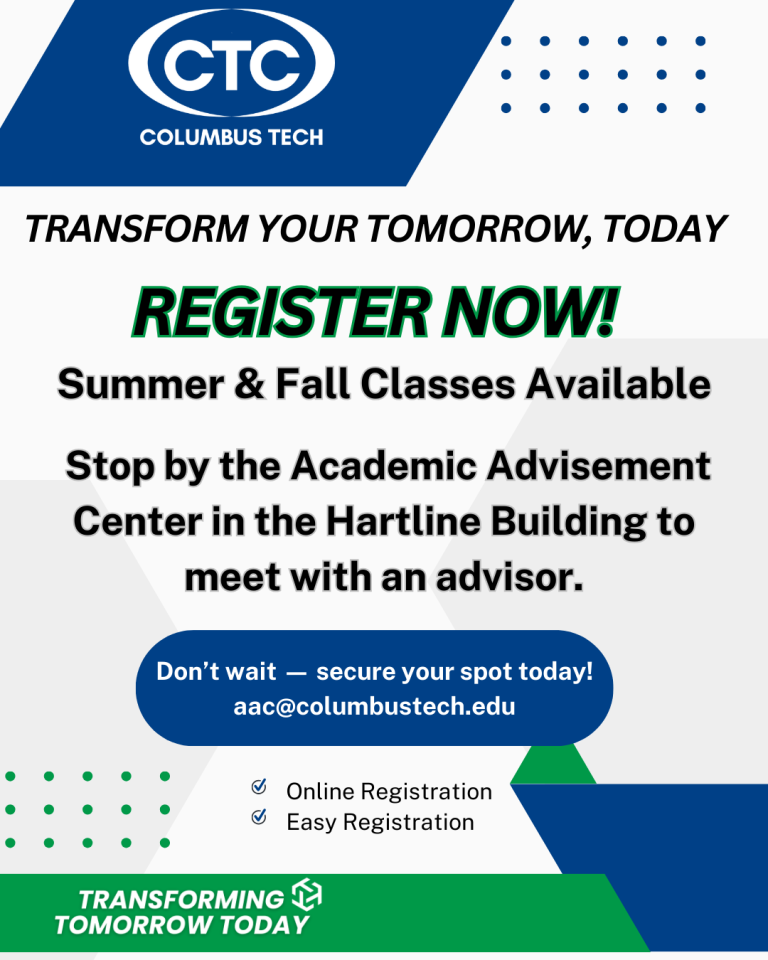 CTC
COLUMBUS TECH

TRANSFORM YOUR TOMORROW, TODAY

REGISTER NOW!

Summer & Fall Classes Available

Stop by the Academic Advisement Center in the Hartline Building to meet with an advisor.

Don't wait — secure your spot today!
aac@columbustech.edu

Online Registration
Easy Registration

TRANSFORMING TOMORROW TODAY